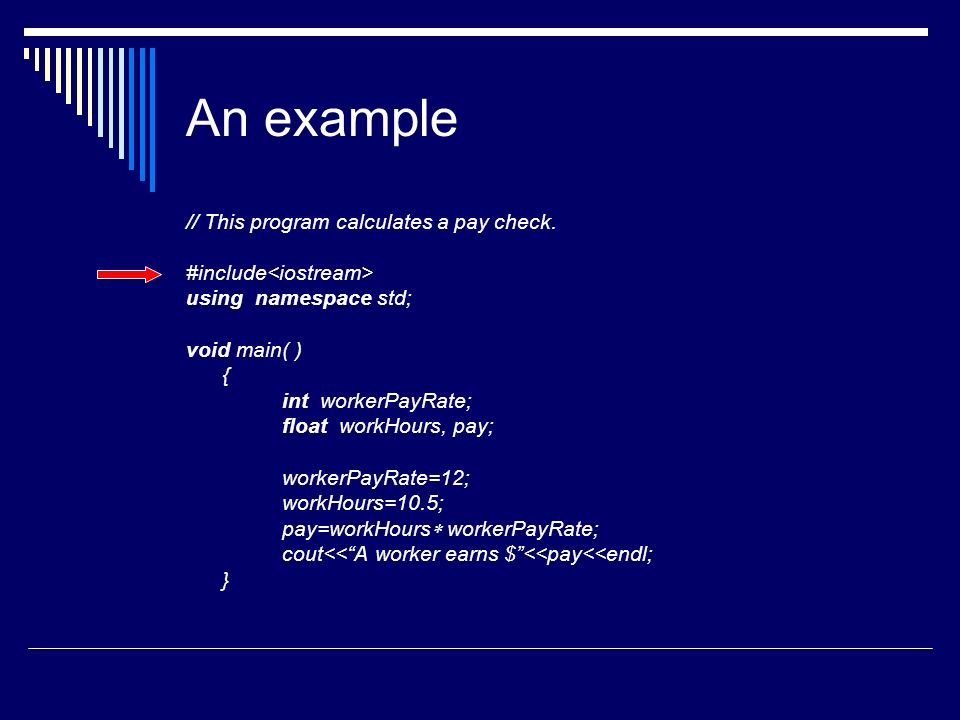 An example

// This program calculates a pay check.

#include<iostream>
using namespace std;

void main( )
{
int workerPayRate;
float workHours, pay;

workerPayRate=12;
workHours=10.5;
pay=workHours * workerPayRate;
cout<<“A worker earns $”<<pay<<endl;
}